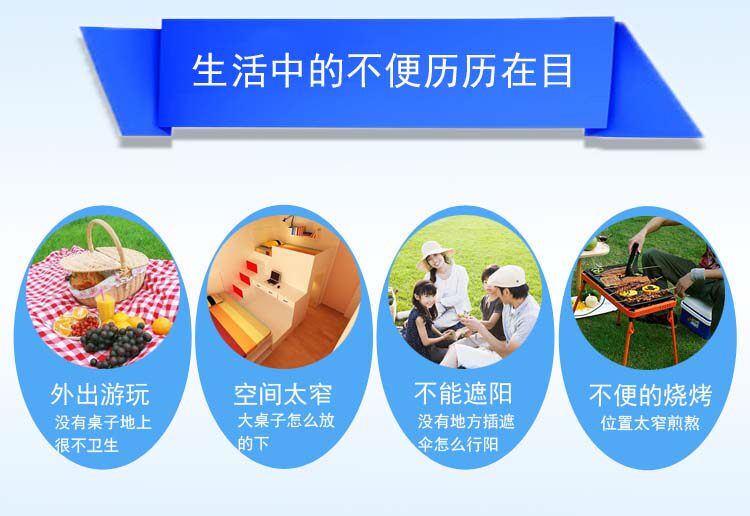 生活中的不便历历在目

外出游玩
没有桌子地上很不卫生

空间太窄
大桌子怎么放的下

不能遮阳
没有地方插遮伞怎么行阳

不便的烧烤
位置太窄煎熬